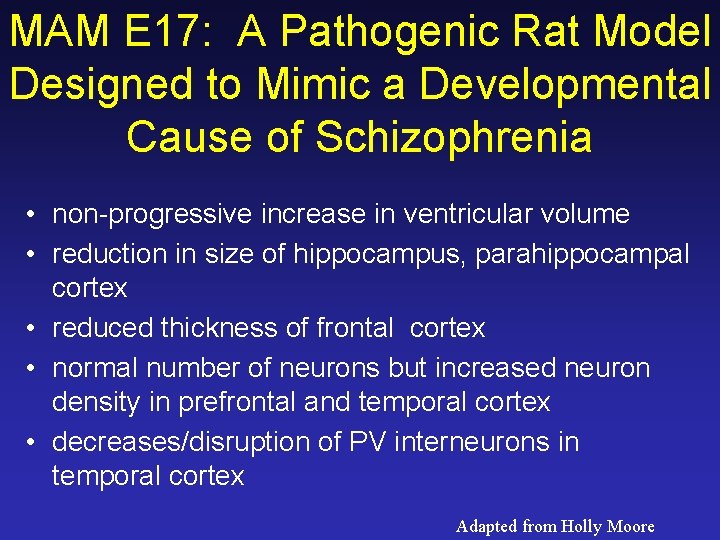 MAM E17: A Pathogenic Rat Model Designed to Mimic a Developmental Cause of Schizophrenia

• non-progressive increase in ventricular volume
• reduction in size of hippocampus, parahippocampal cortex
• reduced thickness of frontal cortex
• normal number of neurons but increased neuron density in prefrontal and temporal cortex
• decreases/disruption of PV interneurons in temporal cortex

Adapted from Holly Moore